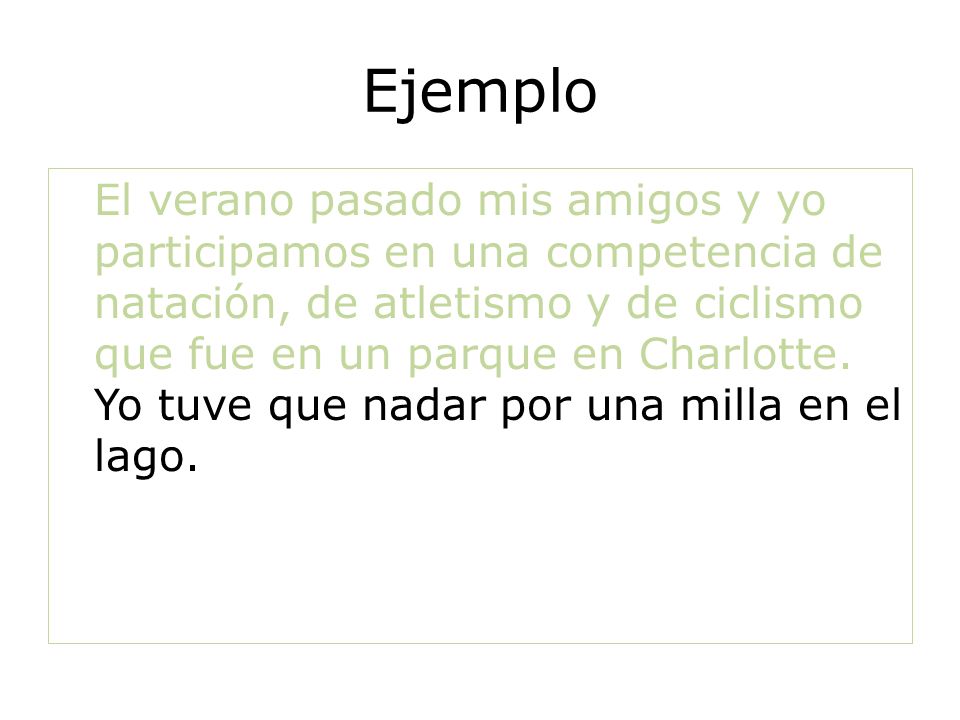 Ejemplo

El verano pasado mis amigos y yo participamos en una competencia de natación, de atletismo y de ciclismo que fue en un parque en Charlotte. Yo tuve que nadar por una milla en el lago.